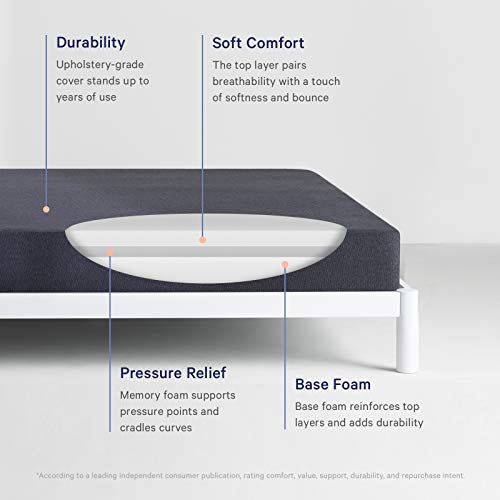 Durability
Upholstery-grade cover stands up to years of use

Soft Comfort
The top layer pairs breathability with a touch of softness and bounce

Pressure Relief
Memory foam supports pressure points and cradles curves

Base Foam
Base foam reinforces top layers and adds durability

*According to a leading independent consumer publication, rating comfort, value, support, durability, and repurchase intent.